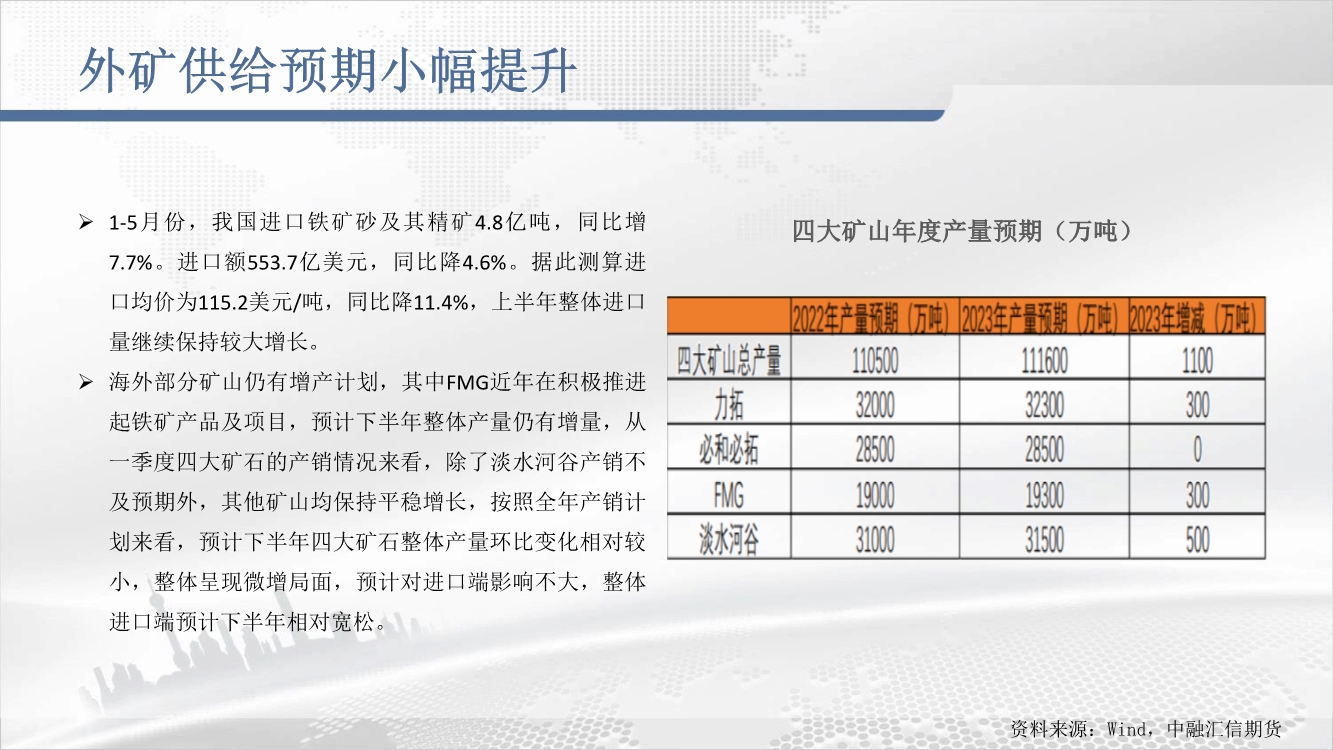 外矿供给预期小幅提升

➢ 1-5月份，我国进口铁矿砂及其精矿4.8亿吨，同比增7.7%。进口额553.7亿美元，同比降4.6%。据此测算进口均价为115.2美元/吨，同比降11.4%，上半年整体进口量继续保持较大增长。

➢ 海外部分矿山仍有增产计划，其中FMG近年在积极推进起铁矿产品及项目，预计下半年整体产量仍有增量，从一季度四大矿石的产销情况来看，除了淡水河谷产销不及预期外，其他矿山均保持平稳增长，按照全年产销计划来看，预计下半年四大矿石整体产量环比变化相对较小，整体呈现微增局面，预计对进口端影响不大，整体进口端预计下半年相对宽松。

四大矿山年度产量预期（万吨）

| | 2022年产量预期（万吨） | 2023年产量预期（万吨） | 2023年增减（万吨） |
|---|---|---|---|
| 四大矿山总产量 | 110500 | 111600 | 1100 |
| 力拓 | 32000 | 32300 | 300 |
| 必和必拓 | 28500 | 28500 | 0 |
| FMG | 19000 | 19300 | 300 |
| 淡水河谷 | 31000 | 31500 | 500 |

资料来源：Wind，中融汇信期货